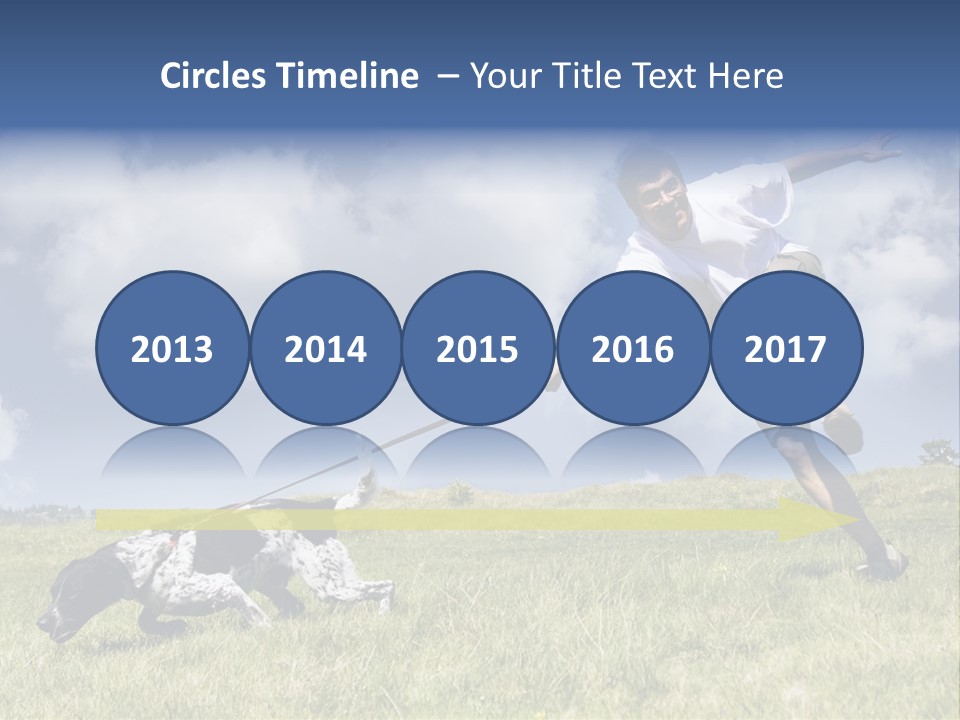 Circles Timeline – Your Title Text Here

2013

2014

2015

2016

2017